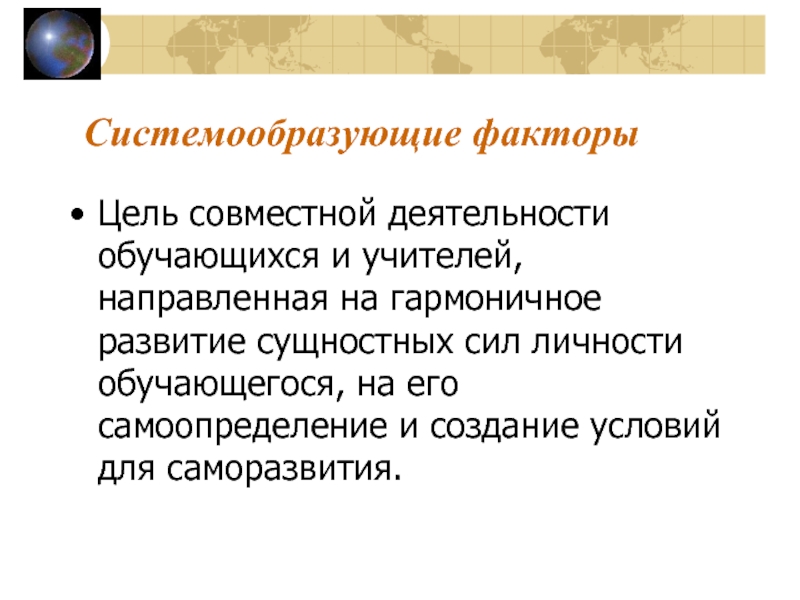 Системообразующие факторы

• Цель совместной деятельности обучающихся и учителей, направленная на гармоничное развитие сущностных сил личности обучающегося, на его самоопределение и создание условий для саморазвития.